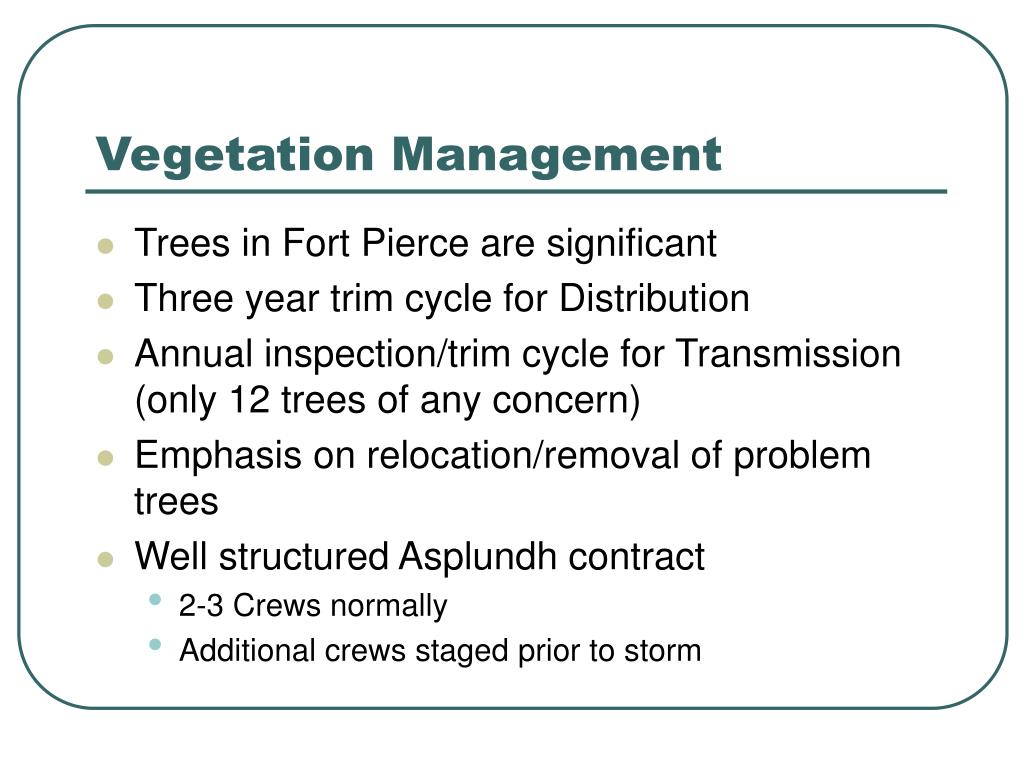 Vegetation Management

- Trees in Fort Pierce are significant
- Three year trim cycle for Distribution
- Annual inspection/trim cycle for Transmission (only 12 trees of any concern)
- Emphasis on relocation/removal of problem trees
- Well structured Asplundh contract
  - 2-3 Crews normally
  - Additional crews staged prior to storm